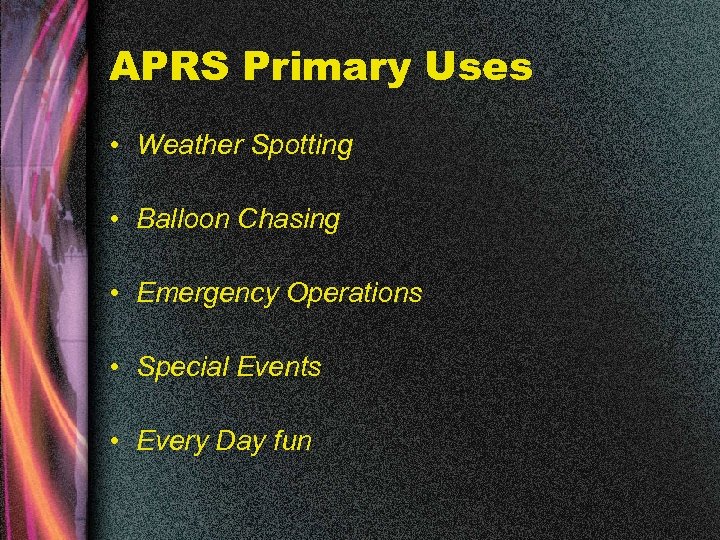 APRS Primary Uses

• Weather Spotting

• Balloon Chasing

• Emergency Operations

• Special Events

• Every Day fun